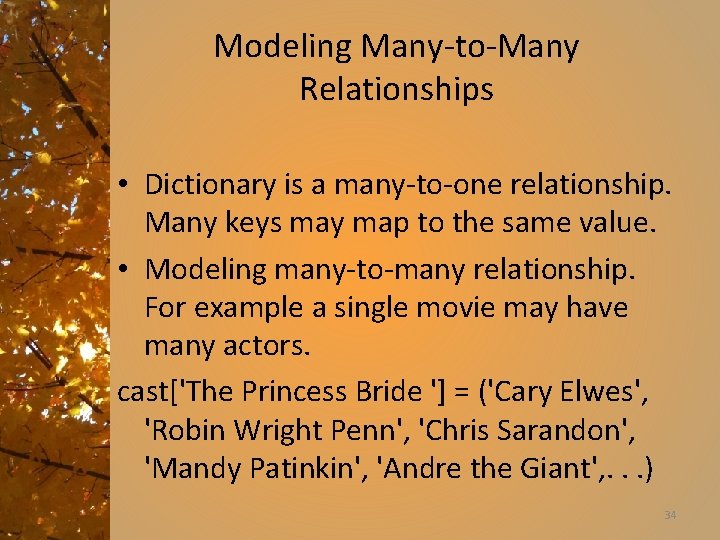 Modeling Many-to-Many Relationships

• Dictionary is a many-to-one relationship. Many keys may map to the same value.

• Modeling many-to-many relationship. For example a single movie may have many actors.

cast['The Princess Bride '] = ('Cary Elwes', 'Robin Wright Penn', 'Chris Sarandon', 'Mandy Patinkin', 'Andre the Giant',. . .)

34